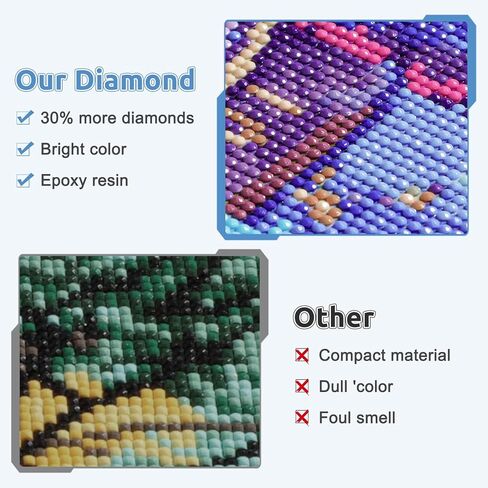 Our Diamond

30% more diamonds

Bright color

Epoxy resin

Other

Compact material

Dull 'color

Foul smell